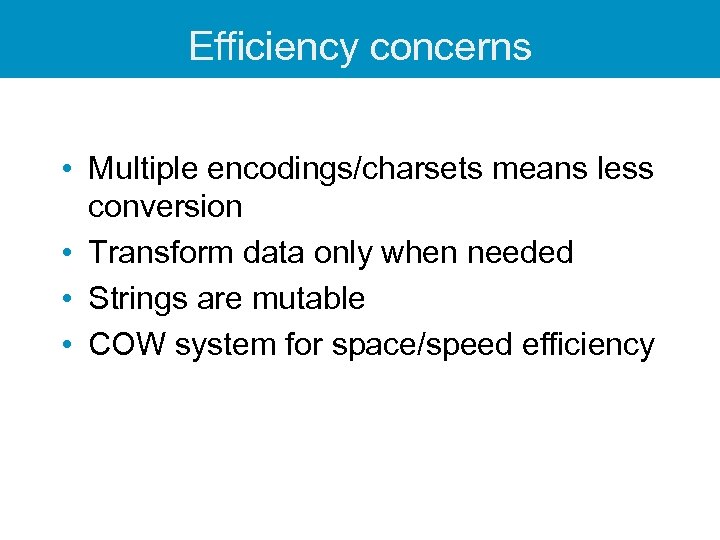 Efficiency concerns

• Multiple encodings/charsets means less conversion
• Transform data only when needed
• Strings are mutable
• COW system for space/speed efficiency